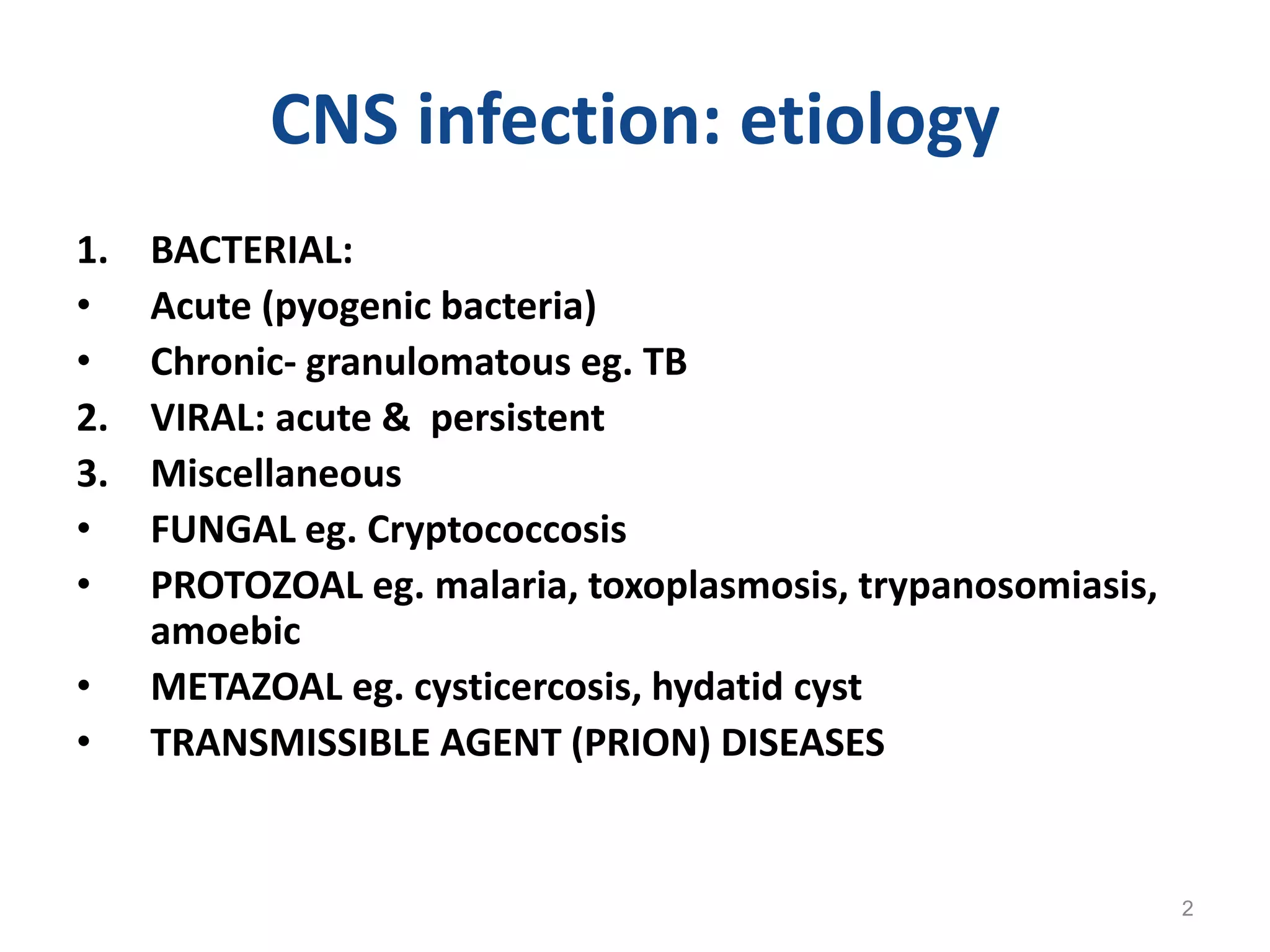 CNS infection: etiology

1. BACTERIAL:
• Acute (pyogenic bacteria)
• Chronic- granulomatous eg. TB
2. VIRAL: acute & persistent
3. Miscellaneous
• FUNGAL eg. Cryptococcosis
• PROTOZOAL eg. malaria, toxoplasmosis, trypanosomiasis, amoebic
• METAZOAL eg. cysticercosis, hydatid cyst
• TRANSMISSIBLE AGENT (PRION) DISEASES

2